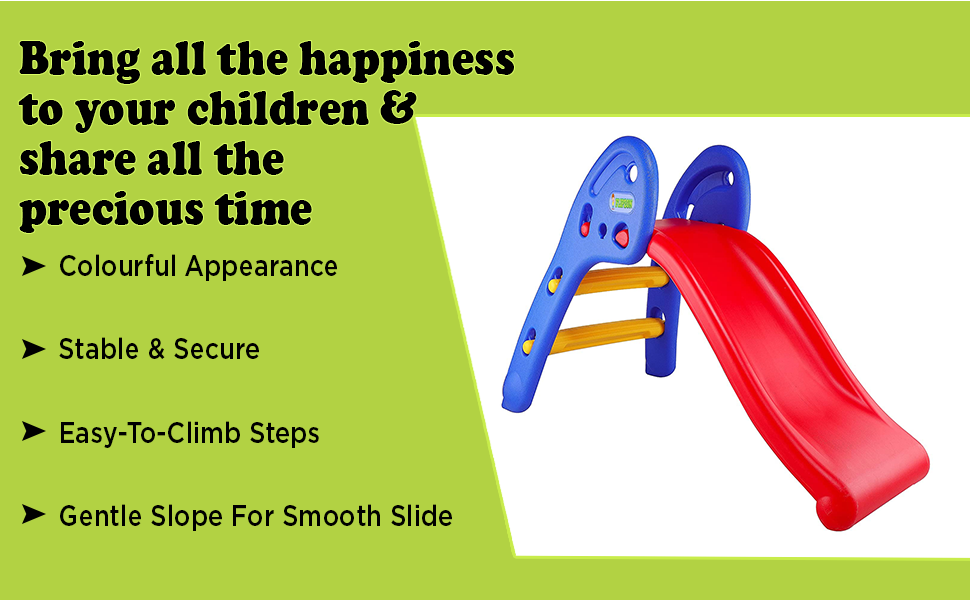 Bring all the happiness to your children & share all the precious time

➤ Colourful Appearance

➤ Stable & Secure

➤ Easy-To-Climb Steps

➤ Gentle Slope For Smooth Slide